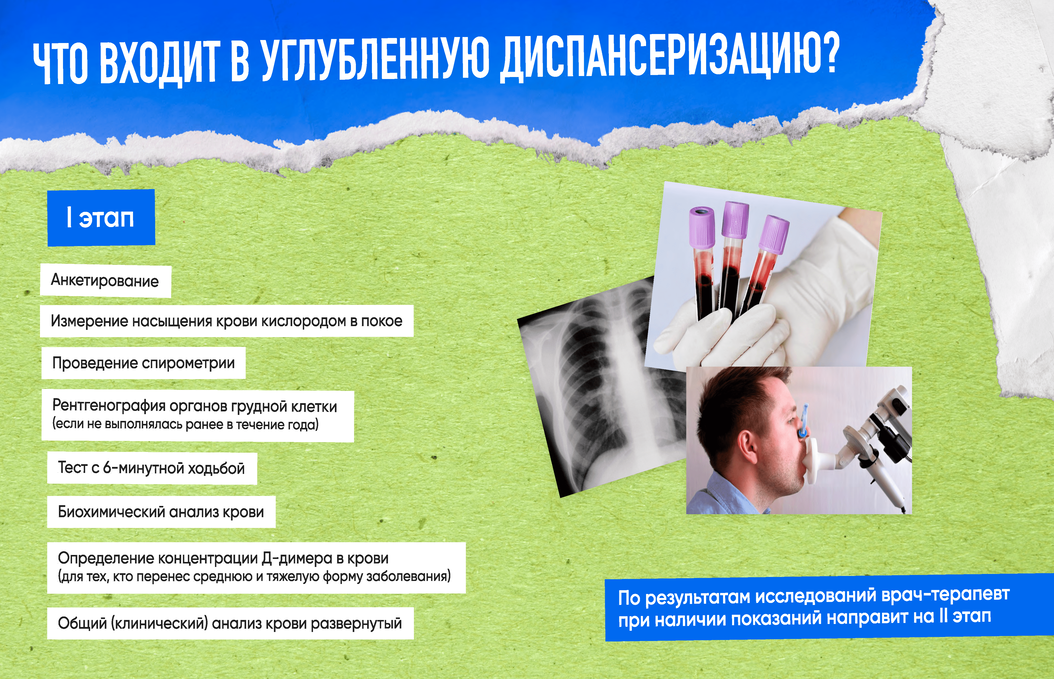 ЧТО ВХОДИТ В УГЛУБЛЕННУЮ ДИСПАНСЕРИЗАЦИЮ?

I этап

Анкетирование

Измерение насыщения крови кислородом в покое

Проведение спирометрии

Рентгенография органов грудной клетки
(если не выполнялась ранее в течение года)

Тест с 6-минутной ходьбой

Биохимический анализ крови

Определение концентрации Д-димера в крови
(для тех, кто перенес среднюю и тяжелую форму заболевания)

Общий (клинический) анализ крови развернутый

По результатам исследований врач-терапевт при наличии показаний направит на II этап